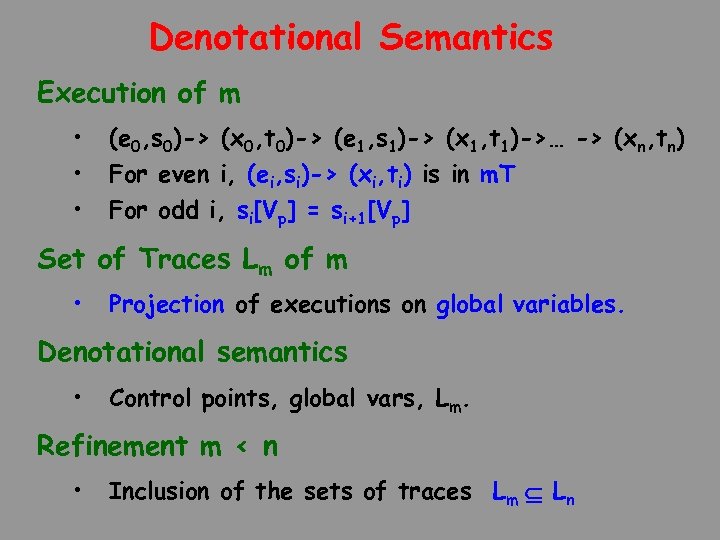 Denotational Semantics

Execution of m

• $(e_0,s_0)$-> $(x_0,t_0)$-> $(e_1,s_1)$-> $(x_1,t_1)$->… -> $(x_n,t_n)$
• For even i, $(e_i,s_i)$-> $(x_i,t_i)$ is in mT
• For odd i, $s_i[V_p] = s_{i+1}[V_p]$

Set of Traces $L_m$ of m

• Projection of executions on global variables.

Denotational semantics

• Control points, global vars, $L_m$.

Refinement m < n

• Inclusion of the sets of traces $L_m \subseteq L_n$